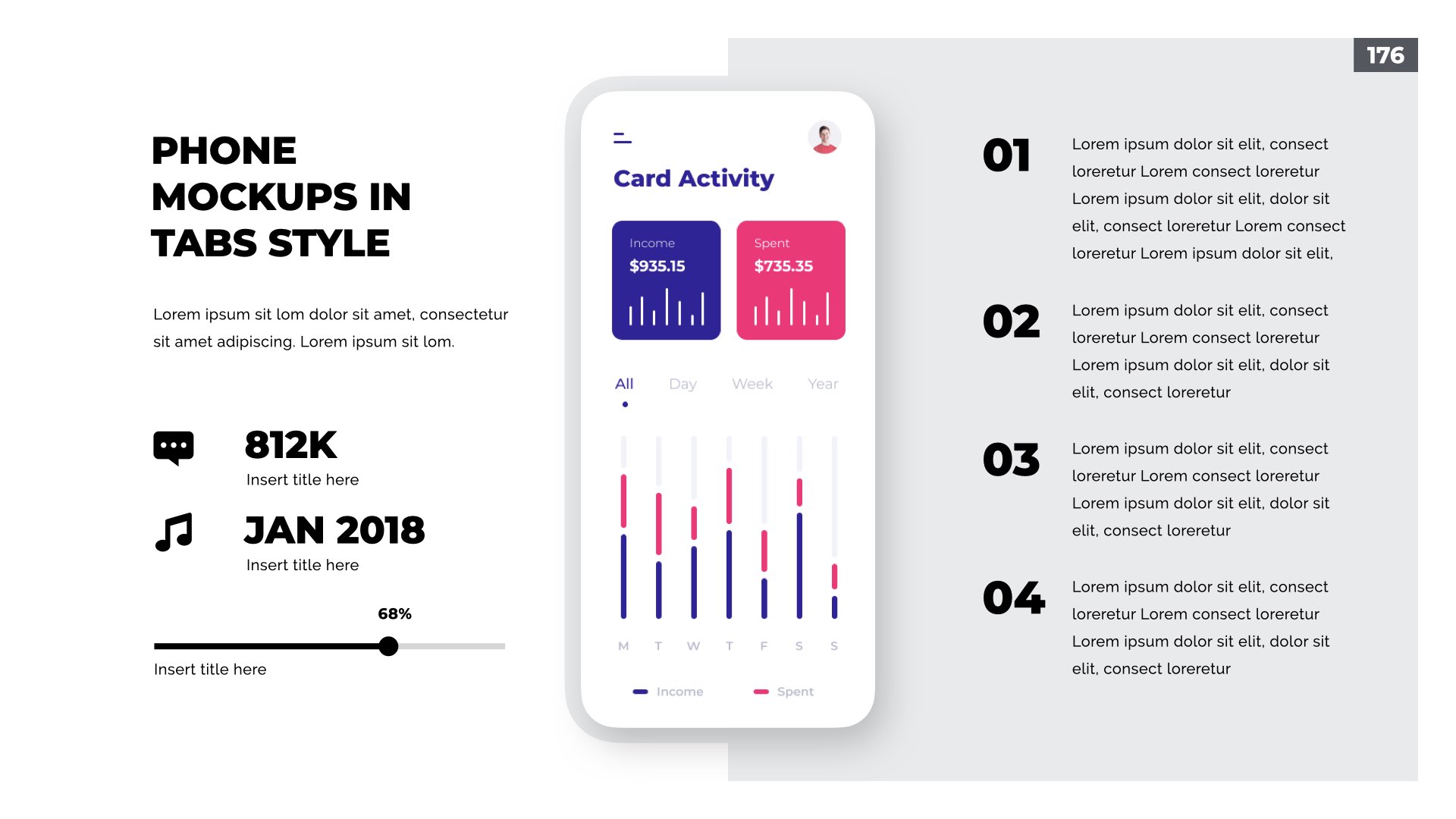 176

PHONE MOCKUPS IN TABS STYLE

Lorem ipsum sit lom dolor sit amet, consectetur sit amet adipiscing. Lorem ipsum sit lom.

812K
Insert title here

JAN 2018
Insert title here

68%

Insert title here

Card Activity

Income
$935.15

Spent
$735.35

All Day Week Year

M T W T F S S

Income Spent

01
Lorem ipsum dolor sit elit, consect loreretur Lorem consect loreretur Lorem ipsum dolor sit elit, dolor sit elit, consect loreretur Lorem consect loreretur Lorem ipsum dolor sit elit,

02
Lorem ipsum dolor sit elit, consect loreretur Lorem consect loreretur Lorem ipsum dolor sit elit, dolor sit elit, consect loreretur

03
Lorem ipsum dolor sit elit, consect loreretur Lorem consect loreretur Lorem ipsum dolor sit elit, dolor sit elit, consect loreretur

04
Lorem ipsum dolor sit elit, consect loreretur Lorem consect loreretur Lorem ipsum dolor sit elit, dolor sit elit, consect loreretur